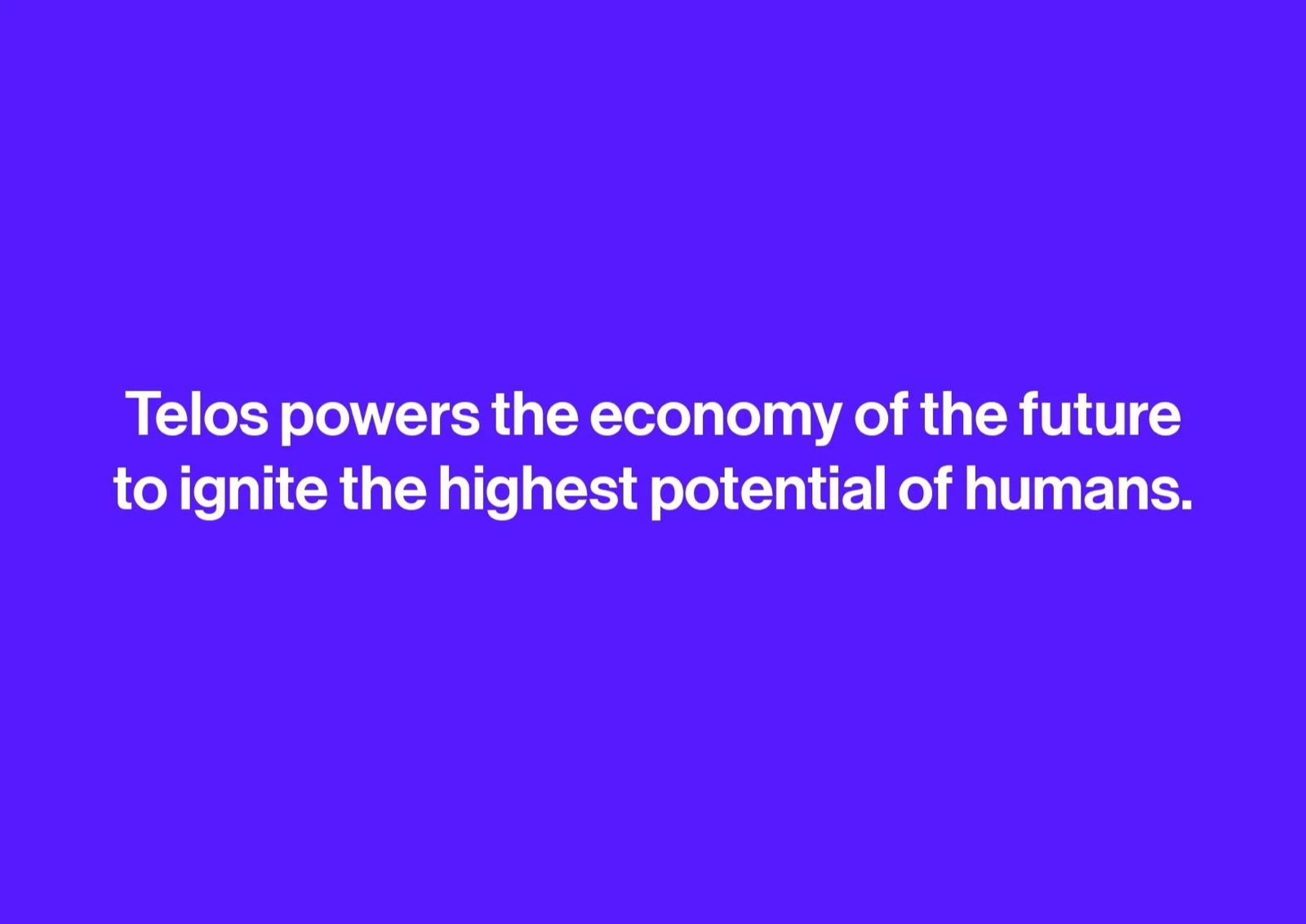 Telos powers the economy of the future to ignite the highest potential of humans.